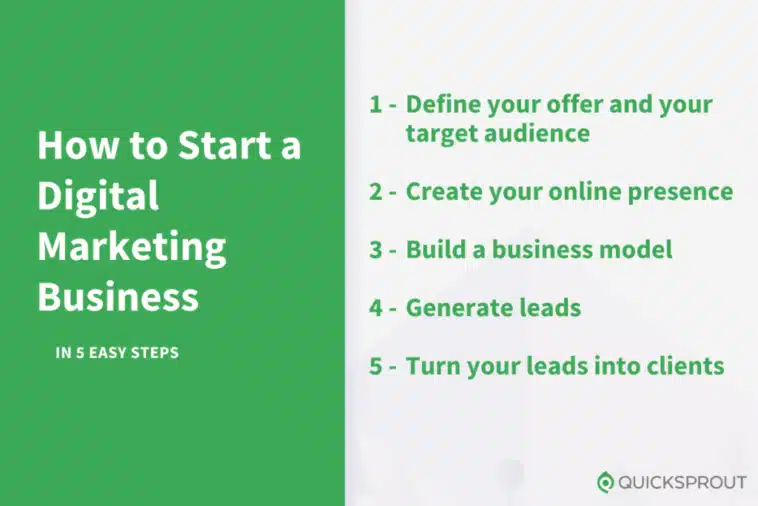 How to Start a Digital Marketing Business

IN 5 EASY STEPS

1 - Define your offer and your target audience

2 - Create your online presence

3 - Build a business model

4 - Generate leads

5 - Turn your leads into clients

QUICKSPROUT